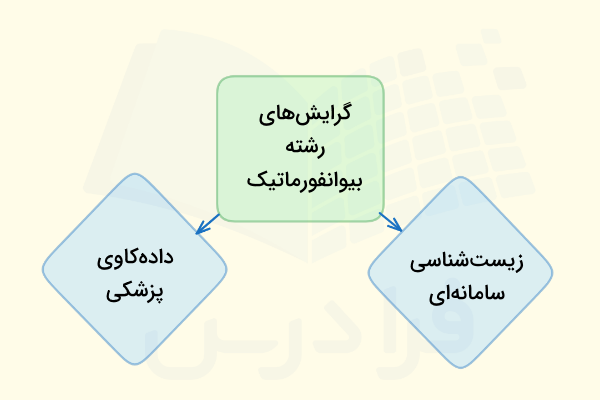 گرایش‌های رشته بیوانفورماتیک

زیست‌شناسی سامانه‌ای

داده‌کاوی پزشکی

فرادرس